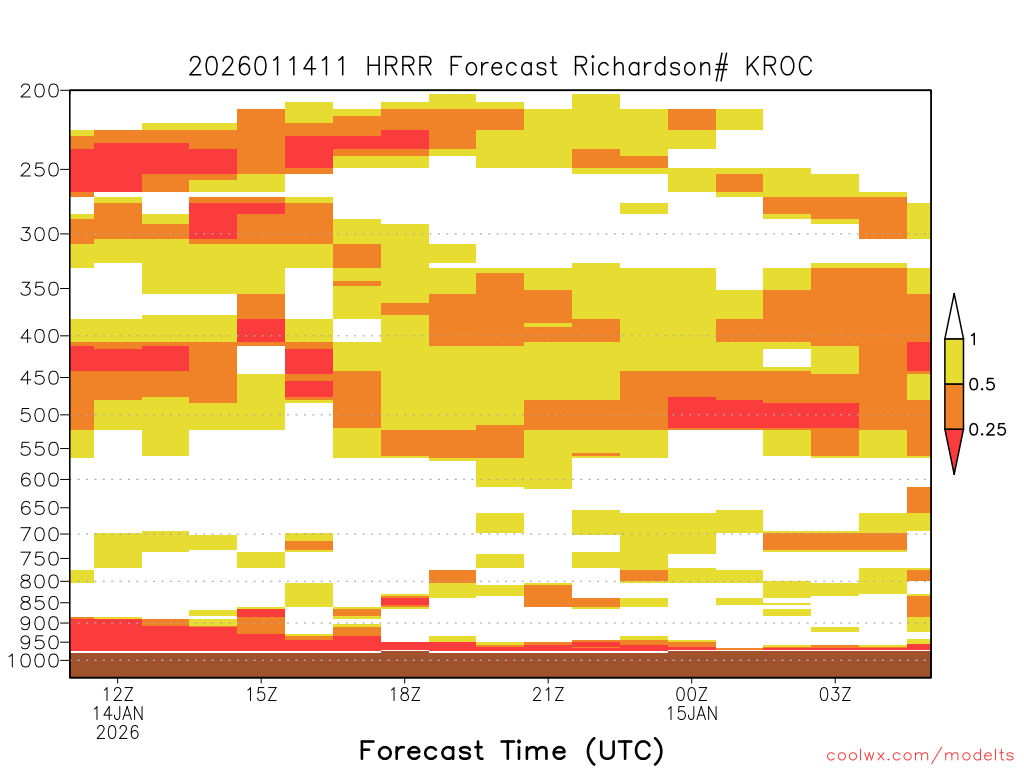 2026011411 HRRR Forecast Richardson# KROC

200
250
300
350
400
450
500
550
600
650
700
750
800
850
900
950
1000

1
0.5
0.25

12Z
14JAN
2026
15Z
18Z
21Z
00Z
15JAN
03Z

Forecast Time (UTC)

coolwx.com/modelts